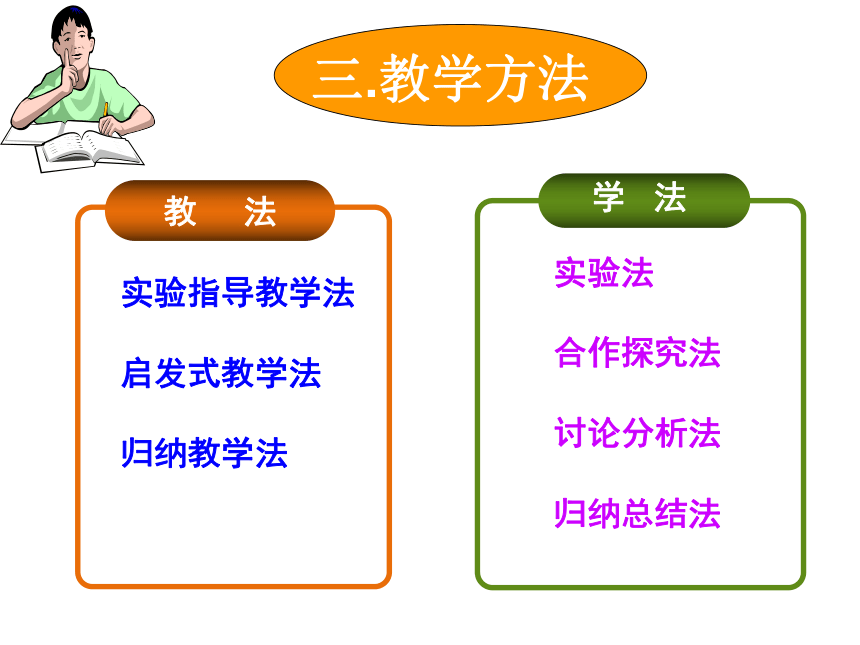 三.教学方法

教　法

实验指导教学法

启发式教学法

归纳教学法

学　法

实验法

合作探究法

讨论分析法

归纳总结法